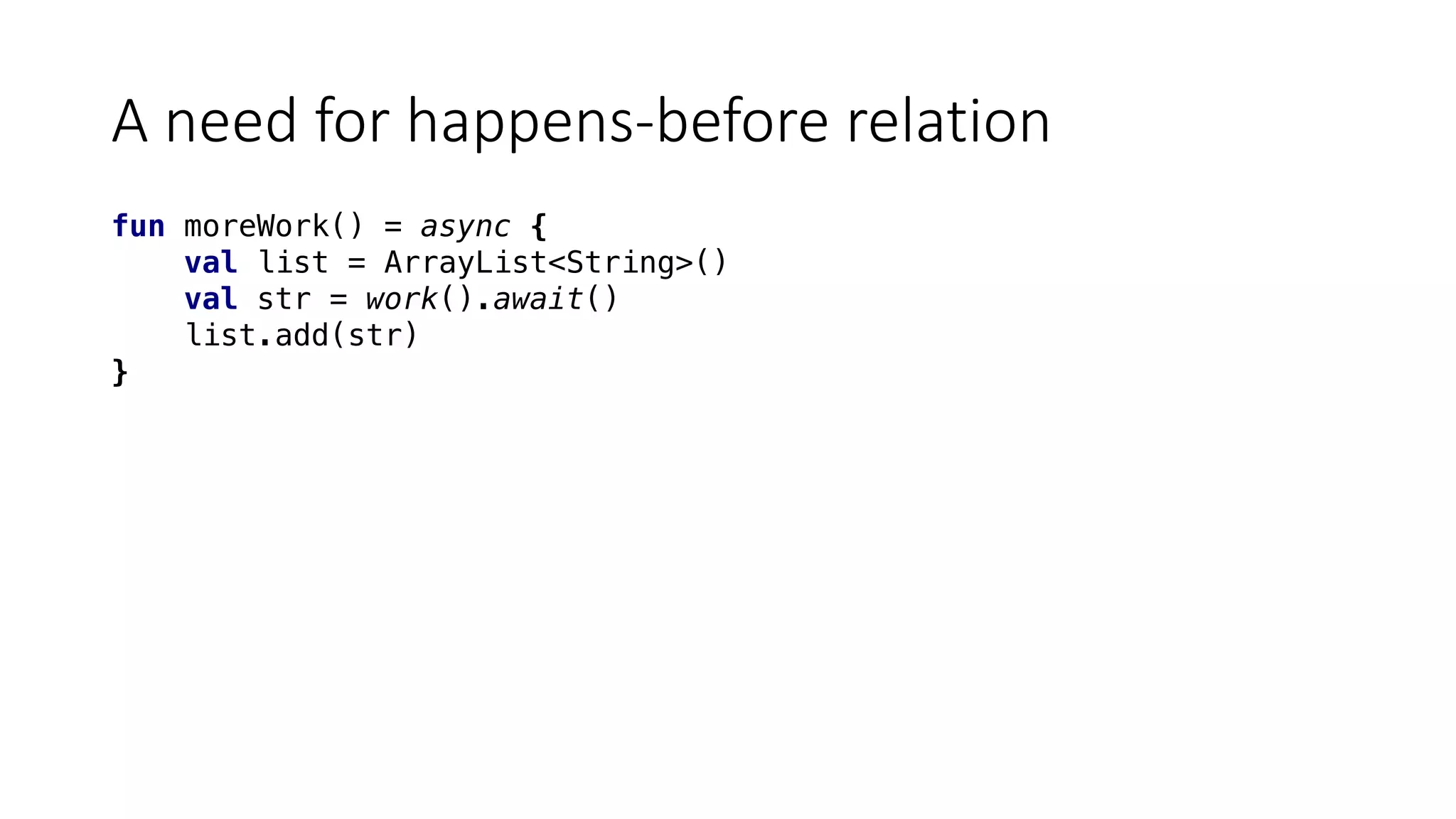 A need for happens-before relation

fun moreWork() = async {
    val list = ArrayList<String>()
    val str = work().await()
    list.add(str)
}